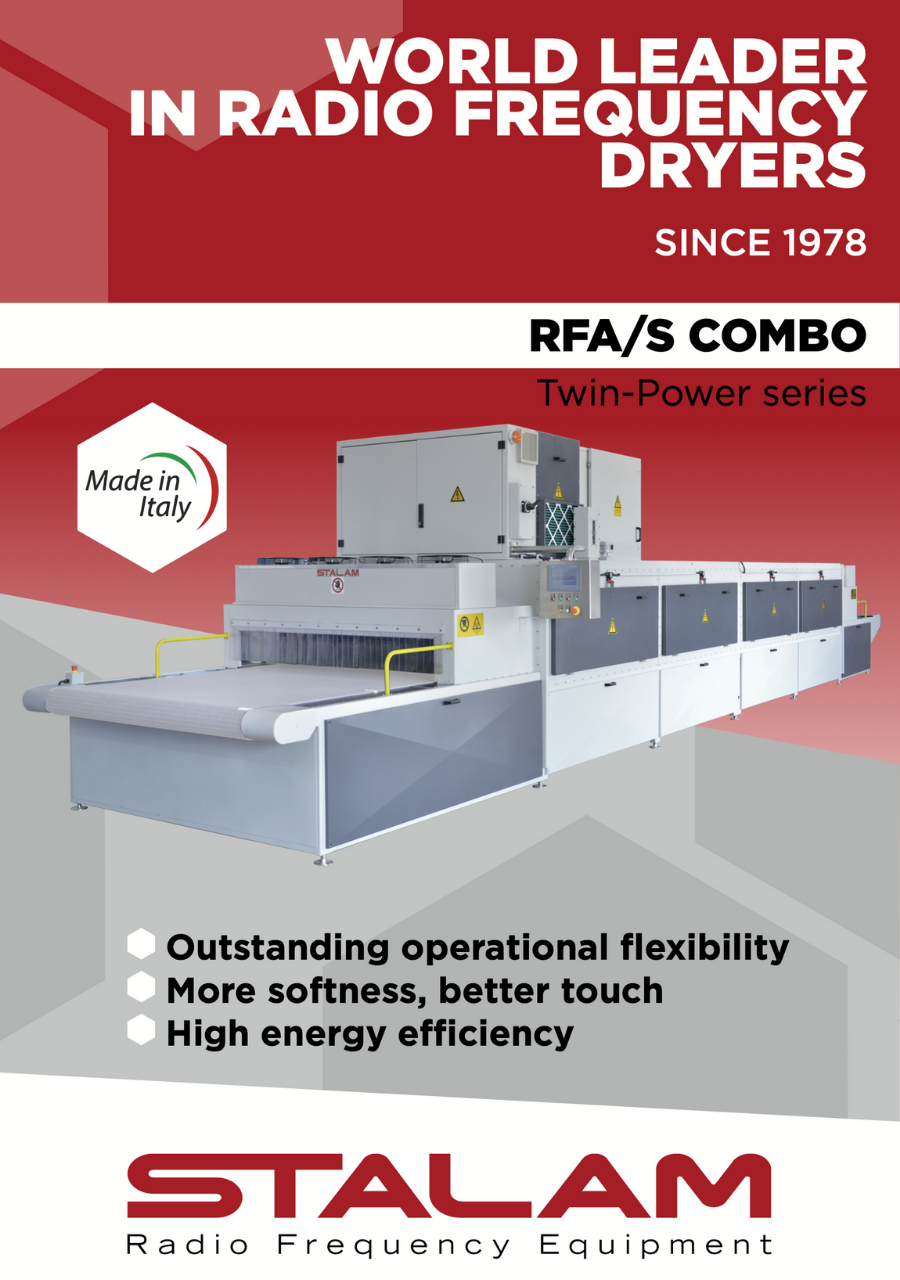 WORLD LEADER IN RADIO FREQUENCY DRYERS

SINCE 1978

RFA/S COMBO

Twin-Power series

Made in Italy

STALAM

Outstanding operational flexibility
More softness, better touch
High energy efficiency

STALAM
Radio Frequency Equipment